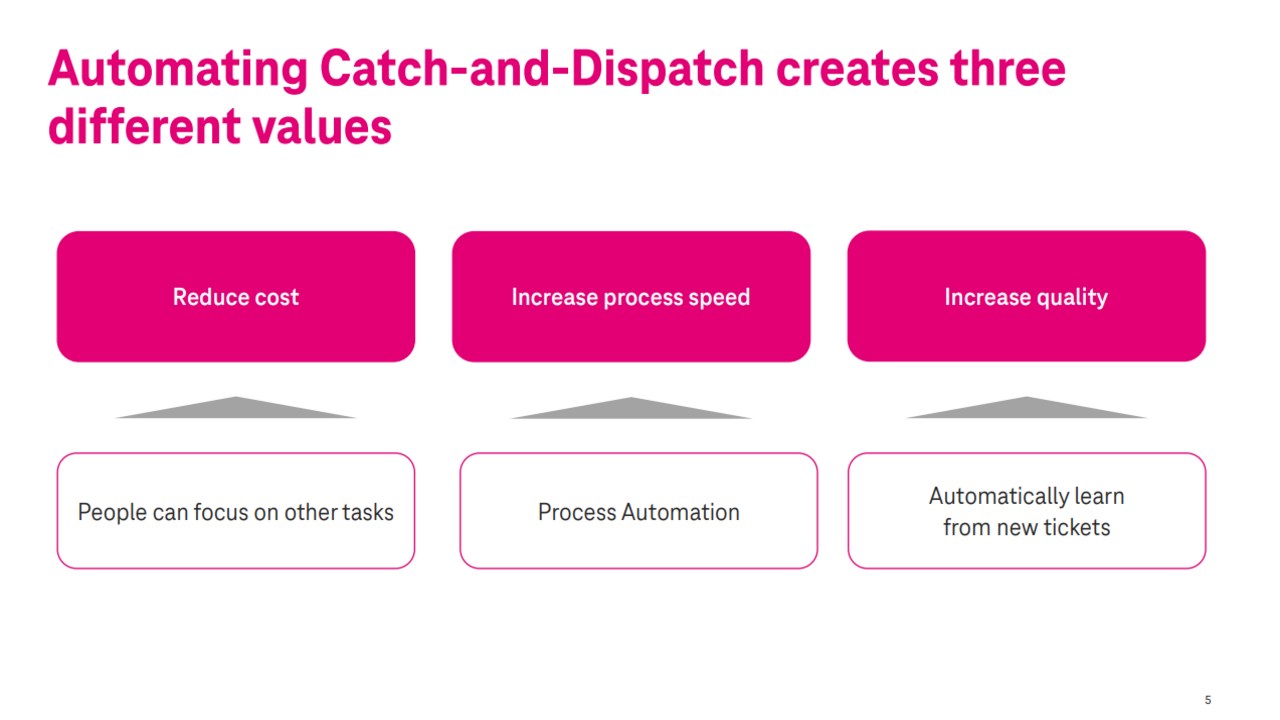 Automating Catch-and-Dispatch creates three different values

Reduce cost

Increase process speed

Increase quality

People can focus on other tasks

Process Automation

Automatically learn from new tickets

5